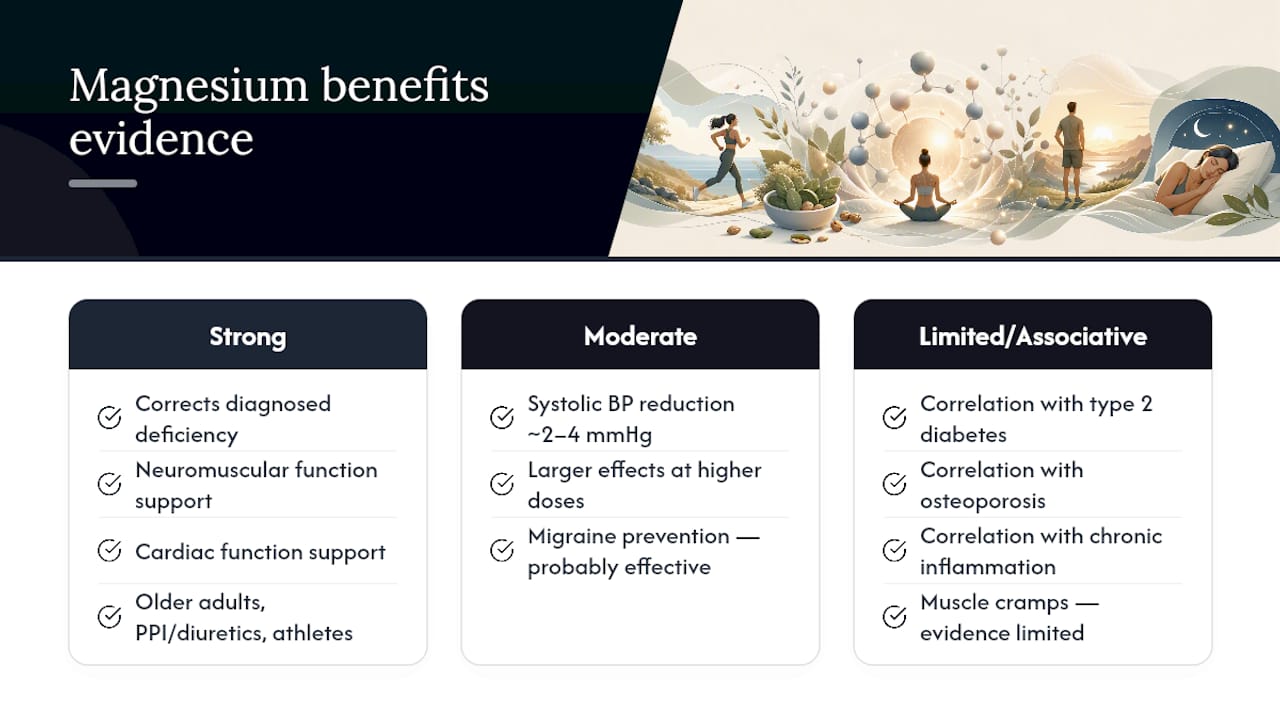 Magnesium benefits evidence

Strong

Corrects diagnosed deficiency

Neuromuscular function support

Cardiac function support

Older adults, PPI/diuretics, athletes

Moderate

Systolic BP reduction ~2–4 mmHg

Larger effects at higher doses

Migraine prevention — probably effective

Limited/Associative

Correlation with type 2 diabetes

Correlation with osteoporosis

Correlation with chronic inflammation

Muscle cramps — evidence limited